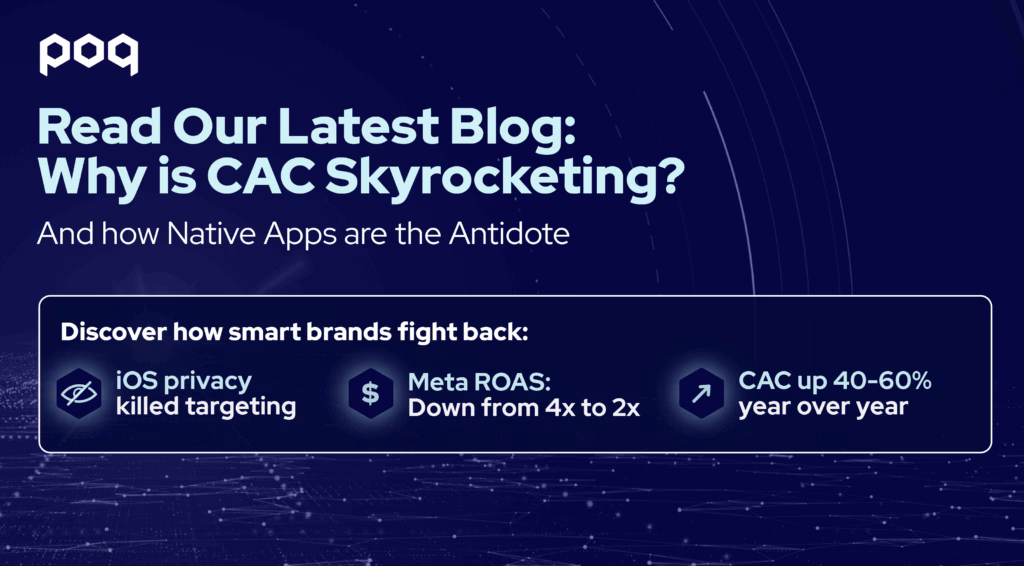 poq

Read Our Latest Blog:
Why is CAC Skyrocketing?

And how Native Apps are the Antidote

Discover how smart brands fight back:

iOS privacy killed targeting

$ Meta ROAS: Down from 4x to 2x

CAC up 40-60% year over year